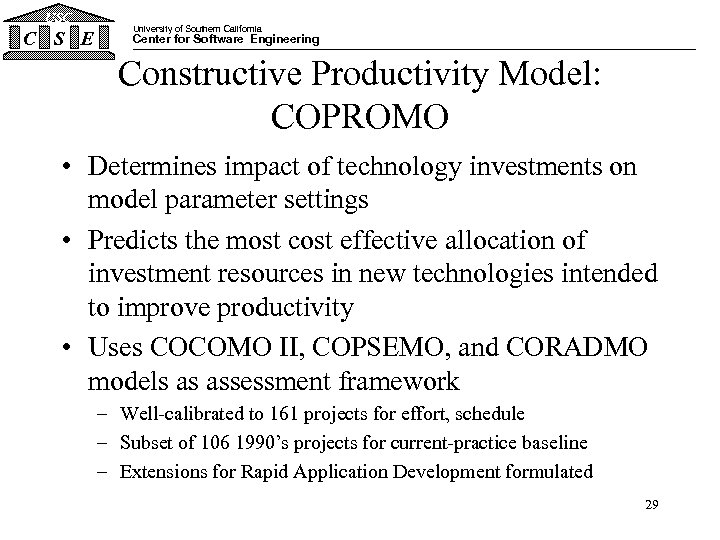 USC
C S E

University of Southern California
Center for Software Engineering

Constructive Productivity Model: COPROMO

• Determines impact of technology investments on model parameter settings
• Predicts the most cost effective allocation of investment resources in new technologies intended to improve productivity
• Uses COCOMO II, COPSEMO, and CORADMO models as assessment framework
– Well-calibrated to 161 projects for effort, schedule
– Subset of 106 1990's projects for current-practice baseline
– Extensions for Rapid Application Development formulated

29